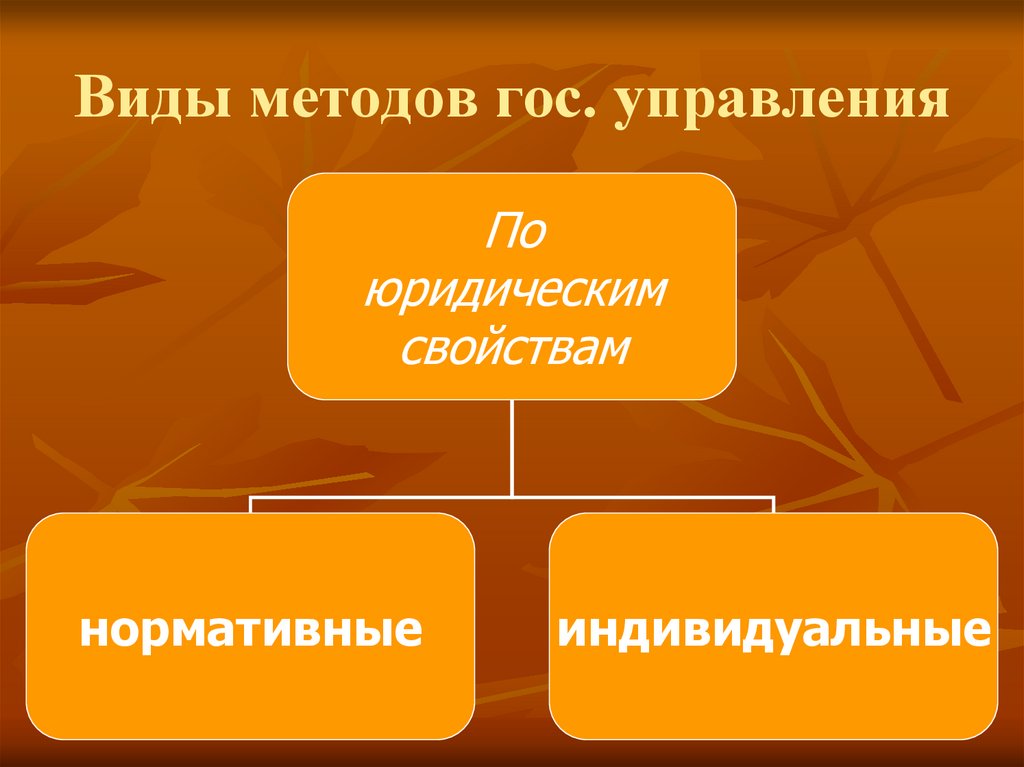 Виды методов гос. управления

По юридическим свойствам

нормативные

индивидуальные